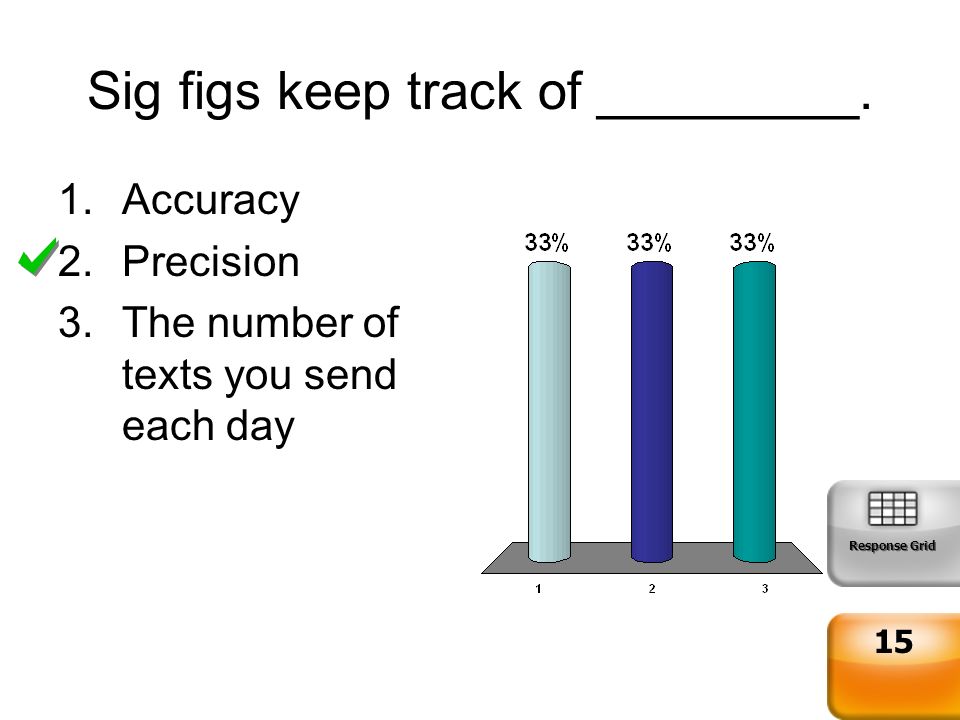 Sig figs keep track of _________.

1. Accuracy
2. Precision
3. The number of texts you send each day

33% 33% 33%

1 2 3

Response Grid

15